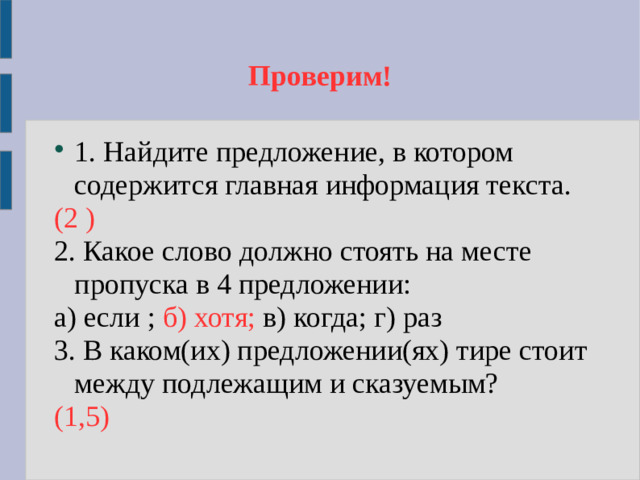 Проверим!

• 1. Найдите предложение, в котором содержится главная информация текста.
(2 )
2. Какое слово должно стоять на месте пропуска в 4 предложении:
а) если ; б) хотя; в) когда; г) раз
3. В каком(их) предложении(ях) тире стоит между подлежащим и сказуемым?
(1,5)